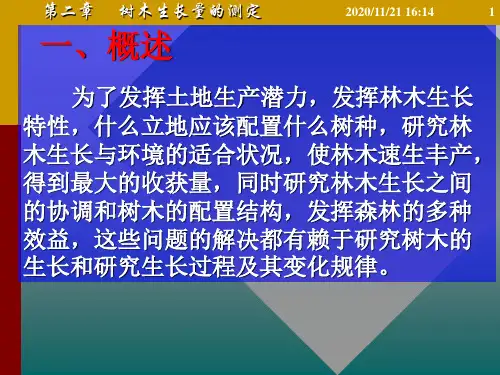 第二章　树木生长量的测定　2020/11/21 16:14　1

一、概述

为了发挥土地生产潜力，发挥林木生长特性，什么立地应该配置什么树种，研究林木生长与环境的适合状况，使林木速生丰产，得到最大的收获量，同时研究林木生长之间的协调和树木的配置结构，发挥森林的多种效益，这些问题的解决都有赖于研究树木的生长和研究生长过程及其变化规律。